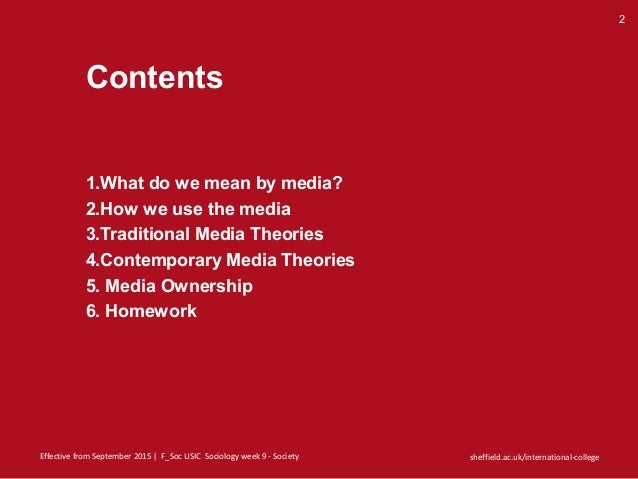 2

Contents

1.What do we mean by media?
2.How we use the media
3.Traditional Media Theories
4.Contemporary Media Theories
5. Media Ownership
6. Homework

Effective from September 2015 | F_Soc USIC Sociology week 9 - Society

sheffield.ac.uk/international-college